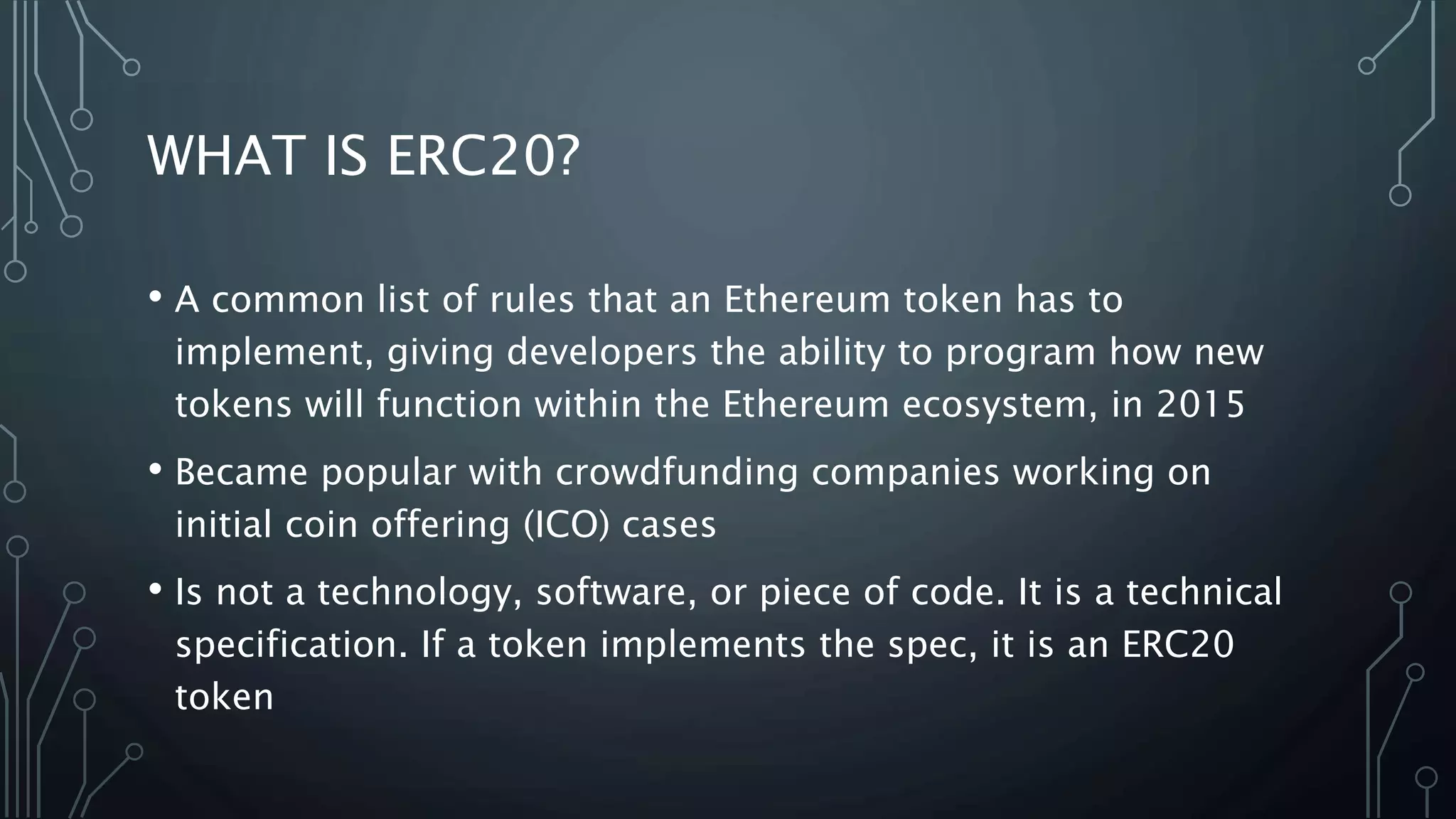 WHAT IS ERC20?

• A common list of rules that an Ethereum token has to implement, giving developers the ability to program how new tokens will function within the Ethereum ecosystem, in 2015

• Became popular with crowdfunding companies working on initial coin offering (ICO) cases

• Is not a technology, software, or piece of code. It is a technical specification. If a token implements the spec, it is an ERC20 token